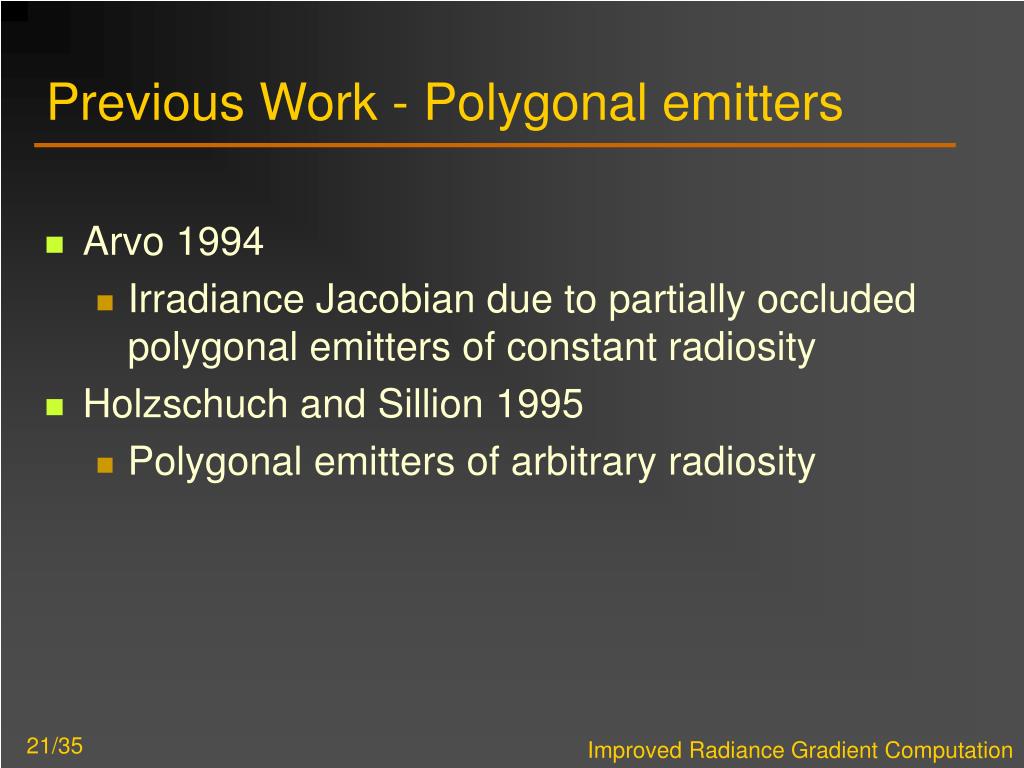 Previous Work - Polygonal emitters

- Arvo 1994
  - Irradiance Jacobian due to partially occluded polygonal emitters of constant radiosity
- Holzschuch and Sillion 1995
  - Polygonal emitters of arbitrary radiosity

21/35

Improved Radiance Gradient Computation